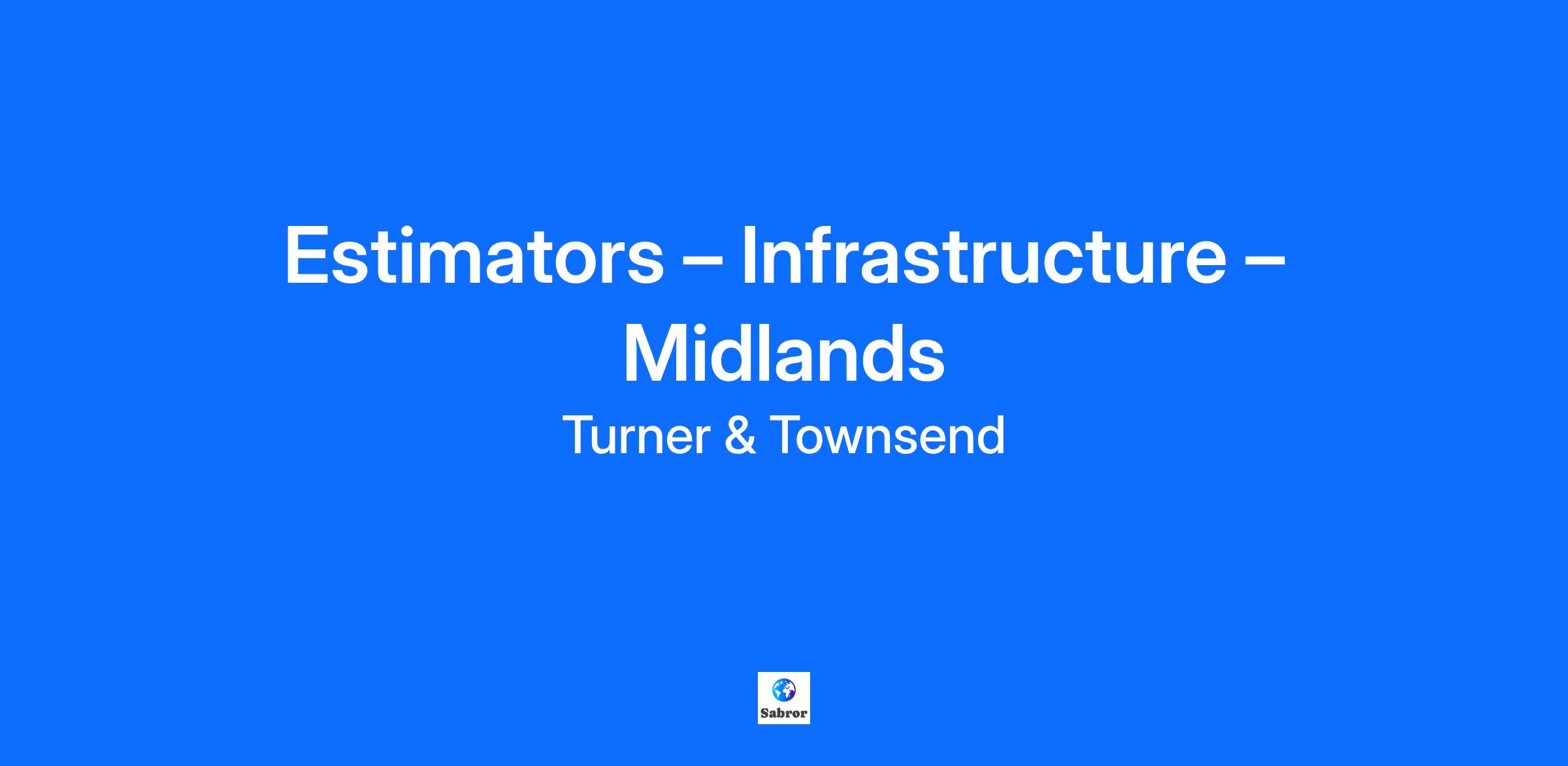 Estimators – Infrastructure – Midlands

Turner & Townsend

Sabror